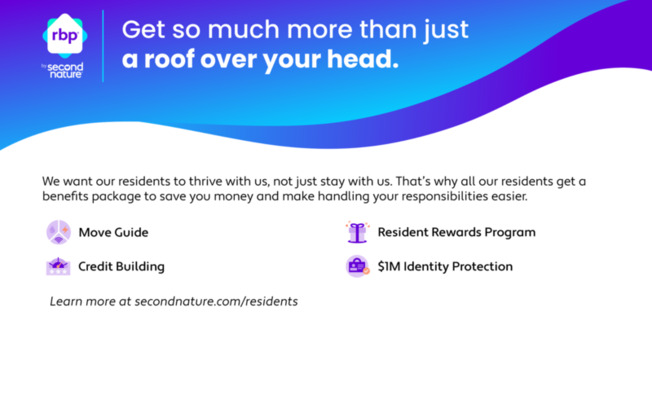 rbp
by second nature

Get so much more than just a roof over your head.

We want our residents to thrive with us, not just stay with us. That's why all our residents get a benefits package to save you money and make handling your responsibilities easier.

Move Guide

Credit Building

Resident Rewards Program

$1M Identity Protection

Learn more at secondnature.com/residents